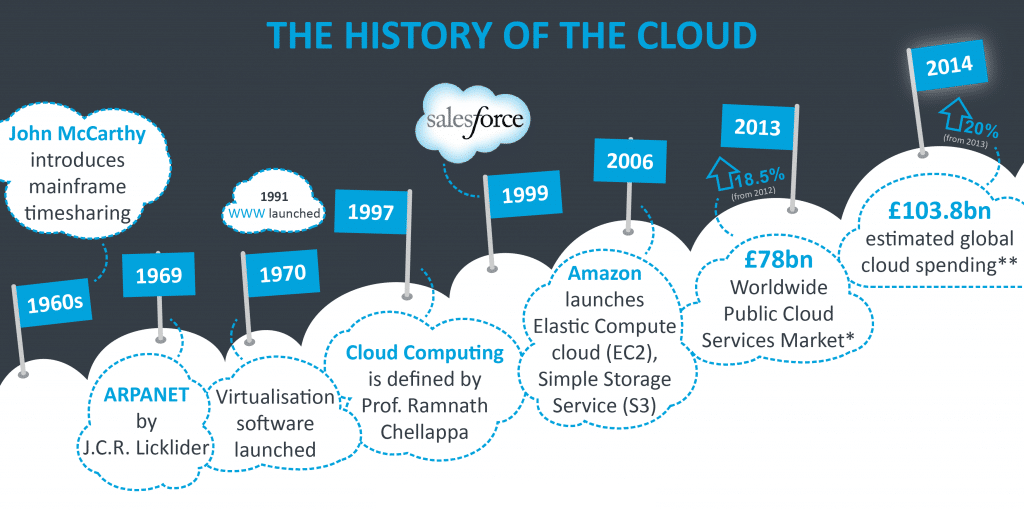 THE HISTORY OF THE CLOUD

John McCarthy introduces mainframe timesharing

1960s

1969

ARPANET by J.C.R. Licklider

1991 WWW launched

1970

Virtualisation software launched

1997

Cloud Computing is defined by Prof. Ramnath Chellappa

salesforce

1999

2006

Amazon launches Elastic Compute cloud (EC2), Simple Storage Service (S3)

2013

18.5% (from 2012)

£78bn Worldwide Public Cloud Services Market*

2014

20% (from 2013)

£103.8bn estimated global cloud spending**